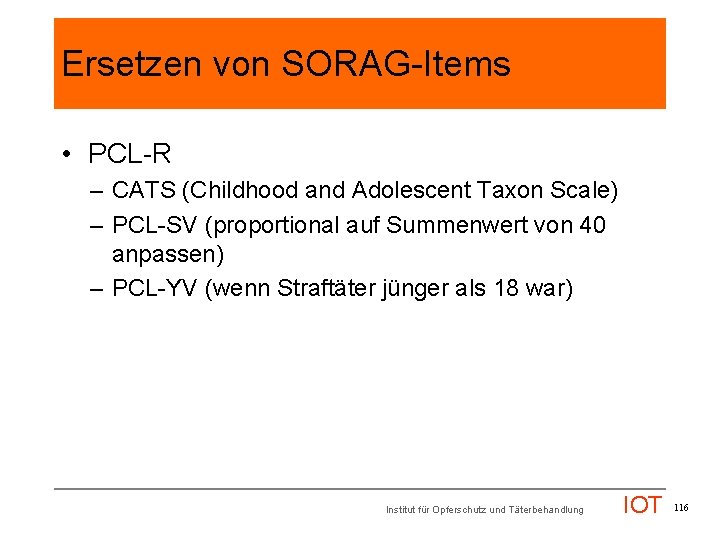 Ersetzen von SORAG-Items

• PCL-R
– CATS (Childhood and Adolescent Taxon Scale)
– PCL-SV (proportional auf Summenwert von 40 anpassen)
– PCL-YV (wenn Straftäter jünger als 18 war)

Institut für Opferschutz und Täterbehandlung IOT 116